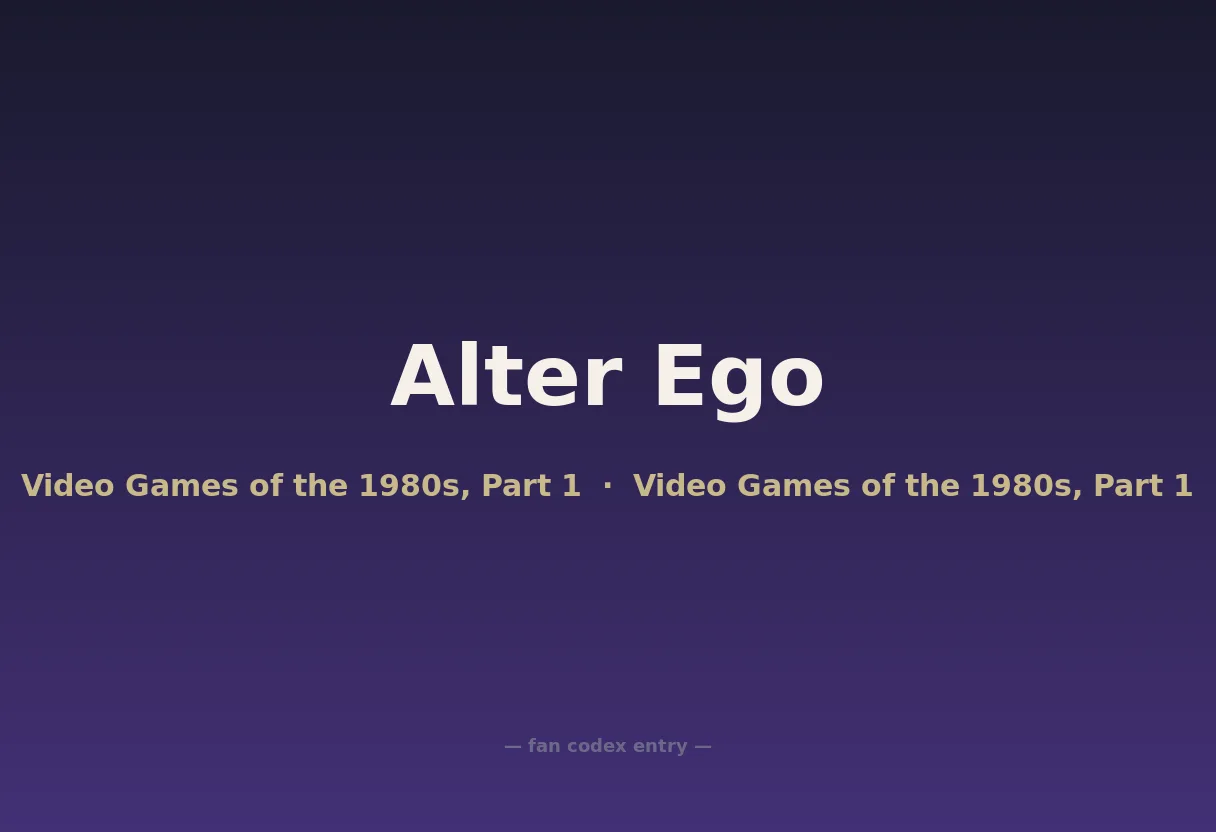 Alter Ego

Video Games of the 1980s, Part 1 · Video Games of the 1980s, Part 1

— fan codex entry —